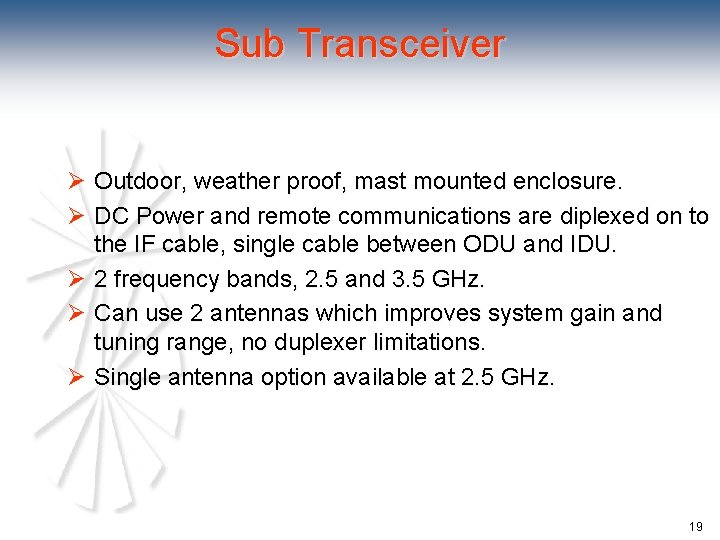 Sub Transceiver

➢ Outdoor, weather proof, mast mounted enclosure.

➢ DC Power and remote communications are diplexed on to the IF cable, single cable between ODU and IDU.

➢ 2 frequency bands, 2.5 and 3.5 GHz.

➢ Can use 2 antennas which improves system gain and tuning range, no duplexer limitations.

➢ Single antenna option available at 2.5 GHz.

19